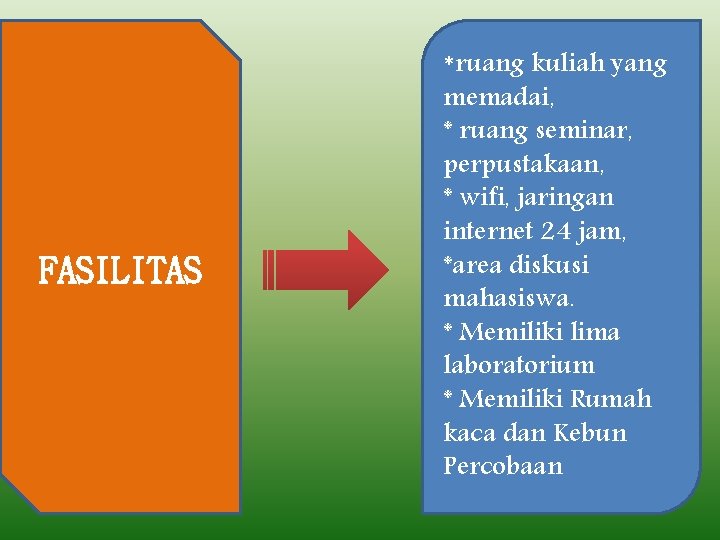 FASILITAS

*ruang kuliah yang memadai,
* ruang seminar, perpustakaan,
* wifi, jaringan internet 24 jam,
*area diskusi mahasiswa.
* Memiliki lima laboratorium
* Memiliki Rumah kaca dan Kebun Percobaan